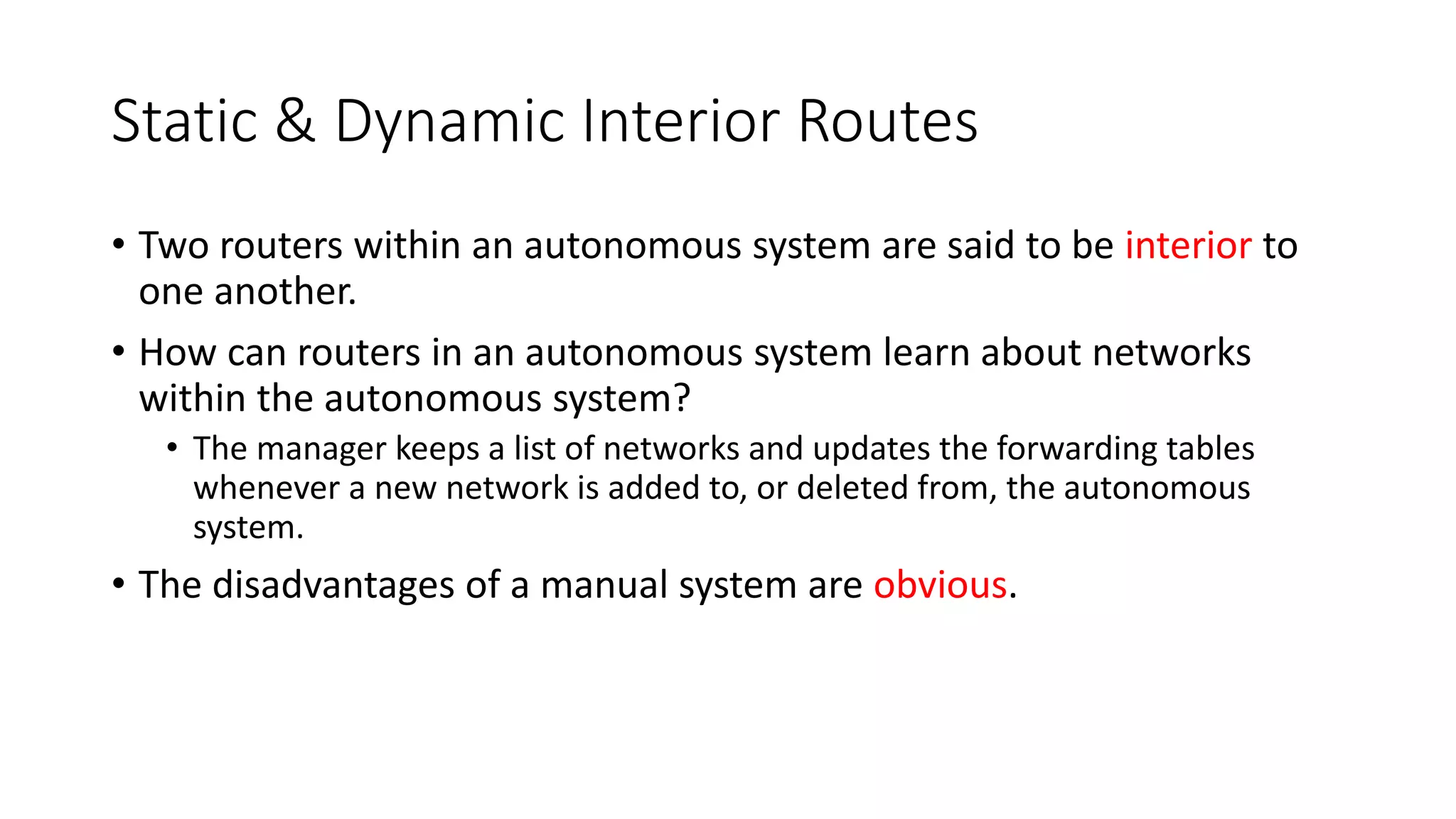 Static & Dynamic Interior Routes

• Two routers within an autonomous system are said to be interior to one another.

• How can routers in an autonomous system learn about networks within the autonomous system?

  • The manager keeps a list of networks and updates the forwarding tables whenever a new network is added to, or deleted from, the autonomous system.

• The disadvantages of a manual system are obvious.